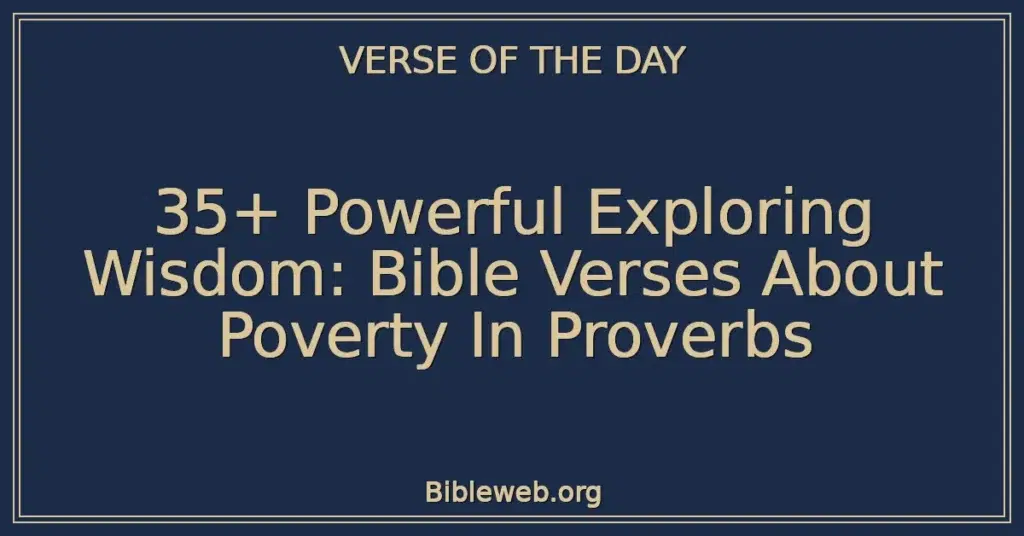 VERSE OF THE DAY

35+ Powerful Exploring Wisdom: Bible Verses About Poverty In Proverbs

Bibleweb.org